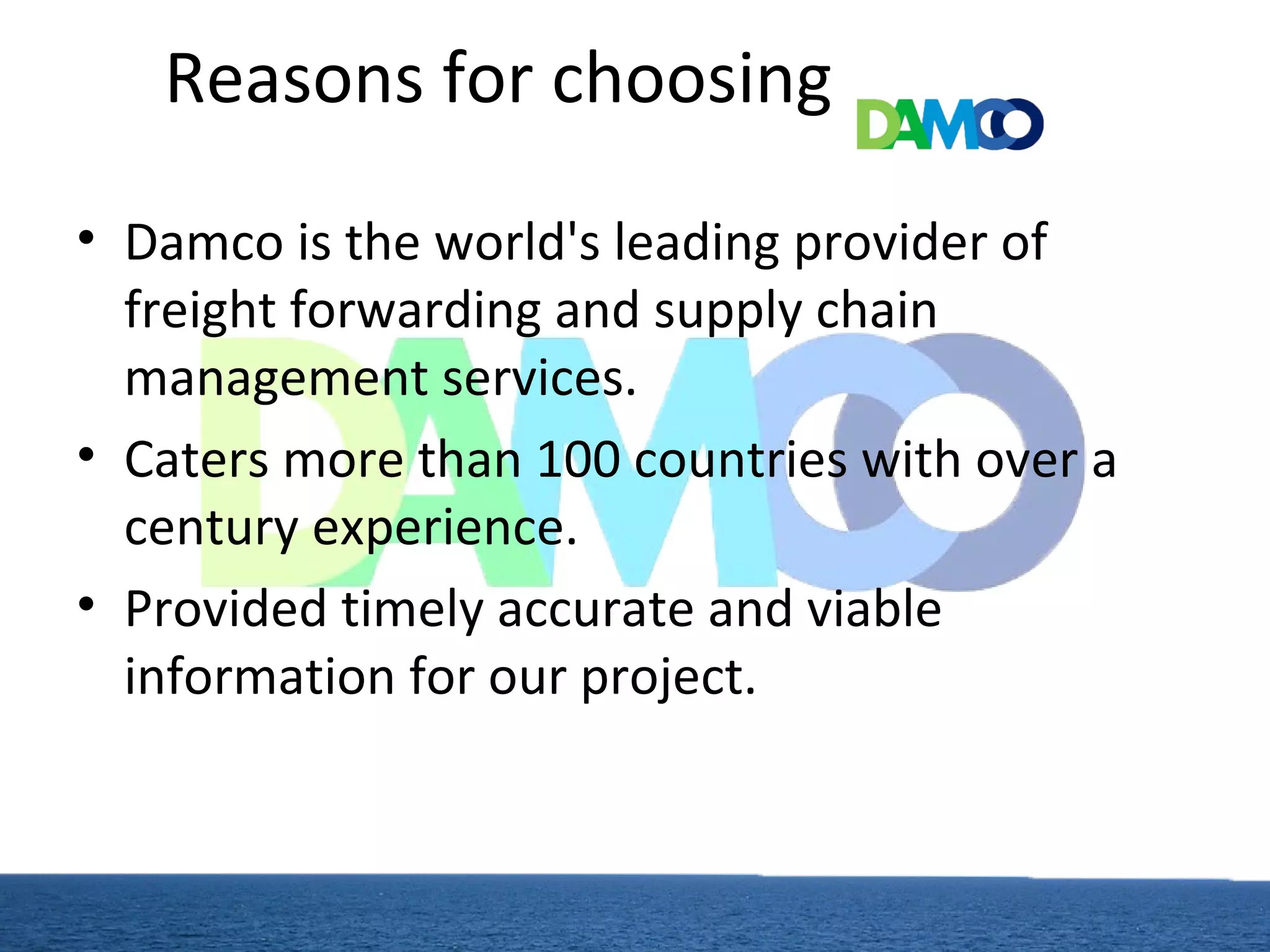 Reasons for choosing DAMCO

• Damco is the world's leading provider of freight forwarding and supply chain management services.
• Caters more than 100 countries with over a century experience.
• Provided timely accurate and viable information for our project.

DAMCO